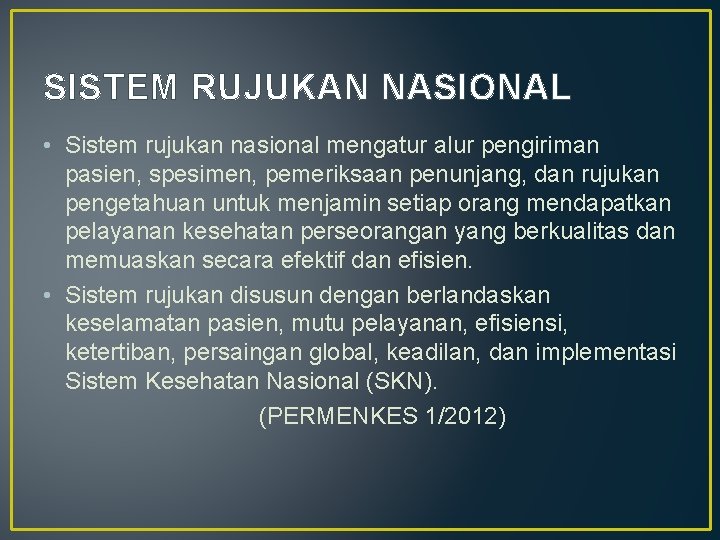 SISTEM RUJUKAN NASIONAL

• Sistem rujukan nasional mengatur alur pengiriman pasien, spesimen, pemeriksaan penunjang, dan rujukan pengetahuan untuk menjamin setiap orang mendapatkan pelayanan kesehatan perseorangan yang berkualitas dan memuaskan secara efektif dan efisien.

• Sistem rujukan disusun dengan berlandaskan keselamatan pasien, mutu pelayanan, efisiensi, ketertiban, persaingan global, keadilan, dan implementasi Sistem Kesehatan Nasional (SKN).

(PERMENKES 1/2012)